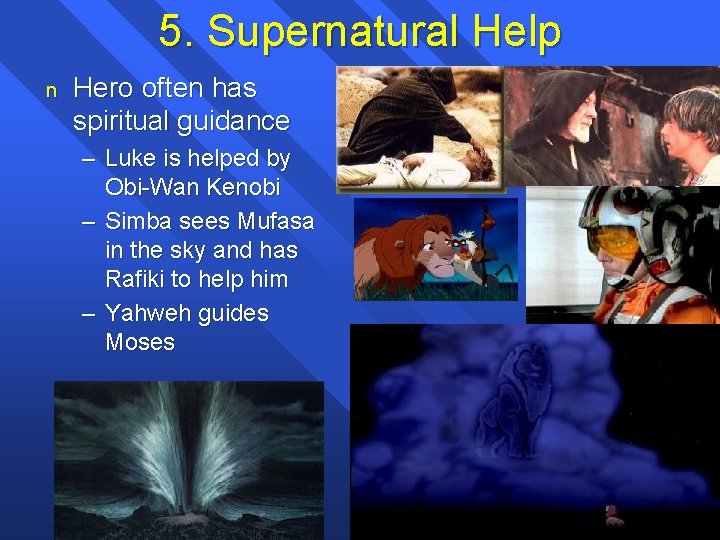 5. Supernatural Help

n Hero often has spiritual guidance

– Luke is helped by Obi-Wan Kenobi

– Simba sees Mufasa in the sky and has Rafiki to help him

– Yahweh guides Moses